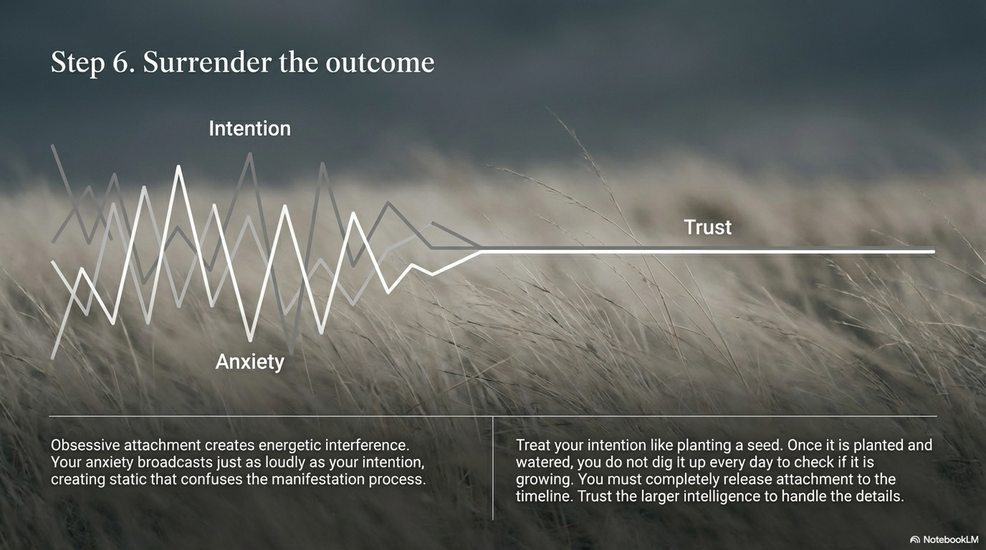 Step 6. Surrender the outcome

Intention

Trust

Anxiety

Obsessive attachment creates energetic interference. Your anxiety broadcasts just as loudly as your intention, creating static that confuses the manifestation process.

Treat your intention like planting a seed. Once it is planted and watered, you do not dig it up every day to check if it is growing. You must completely release attachment to the timeline. Trust the larger intelligence to handle the details.

NotebookLM